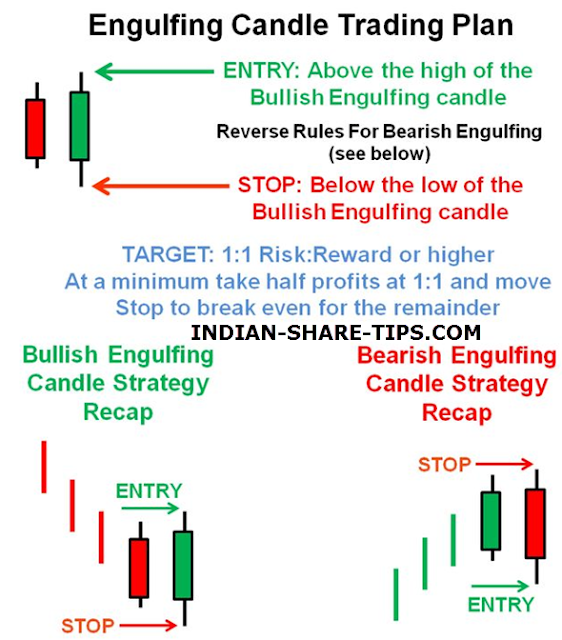 Engulfing Candle Trading Plan

ENTRY: Above the high of the Bullish Engulfing candle

Reverse Rules For Bearish Engulfing (see below)

STOP: Below the low of the Bullish Engulfing candle

TARGET: 1:1 Risk:Reward or higher
At a minimum take half profits at 1:1 and move Stop to break even for the remainder

INDIAN-SHARE-TIPS.COM

Bullish Engulfing Candle Strategy Recap

ENTRY

STOP

Bearish Engulfing Candle Strategy Recap

STOP

ENTRY